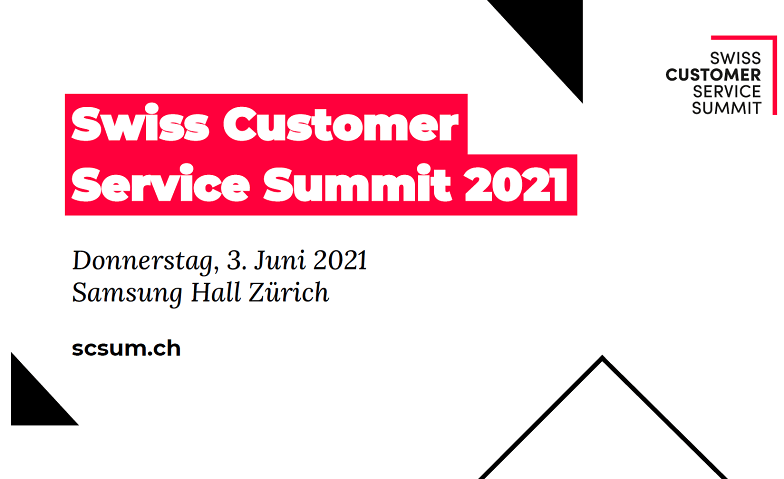 SWISS
CUSTOMER
SERVICE
SUMMIT

Swiss Customer Service Summit 2021

Donnerstag, 3. Juni 2021
Samsung Hall Zürich

scsum.ch